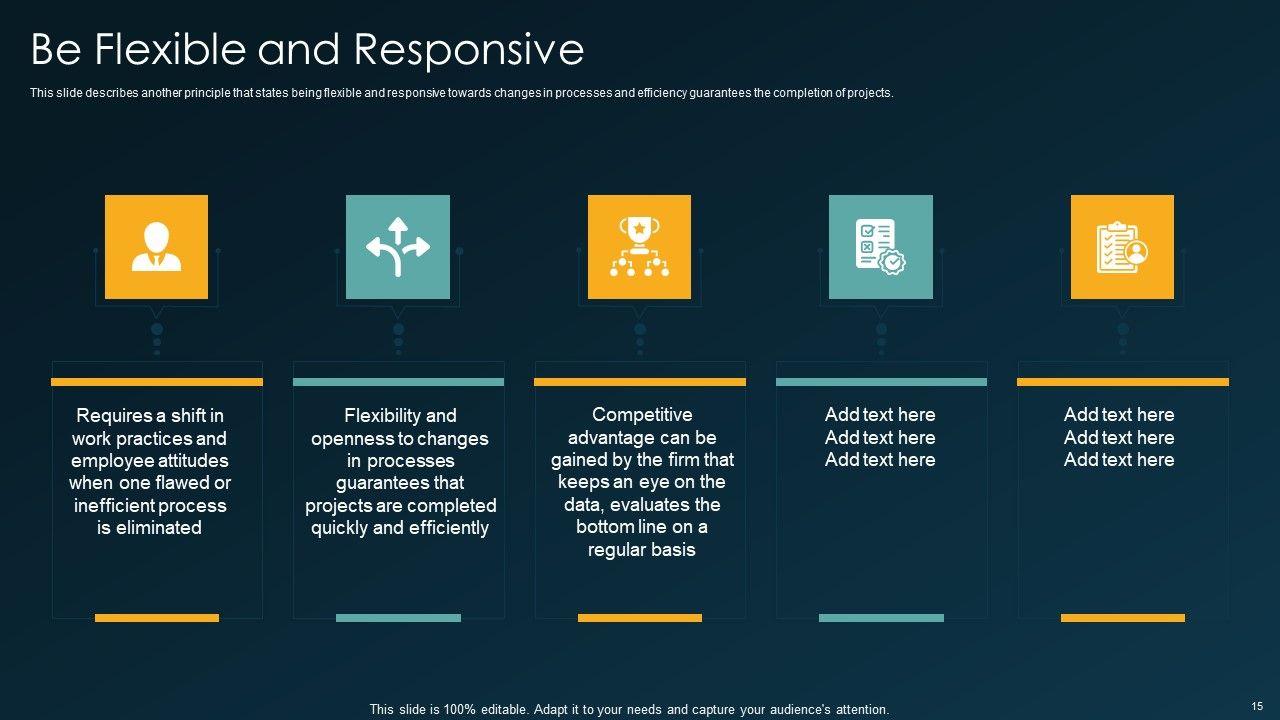 Be Flexible and Responsive

This slide describes another principle that states being flexible and responsive towards changes in processes and efficiency guarantees the completion of projects.

Requires a shift in work practices and employee attitudes when one flawed or inefficient process is eliminated

Flexibility and openness to changes in processes guarantees that projects are completed quickly and efficiently

Competitive advantage can be gained by the firm that keeps an eye on the data, evaluates the bottom line on a regular basis

Add text here
Add text here
Add text here

Add text here
Add text here
Add text here

This slide is 100% editable. Adapt it to your needs and capture your audience's attention.

15